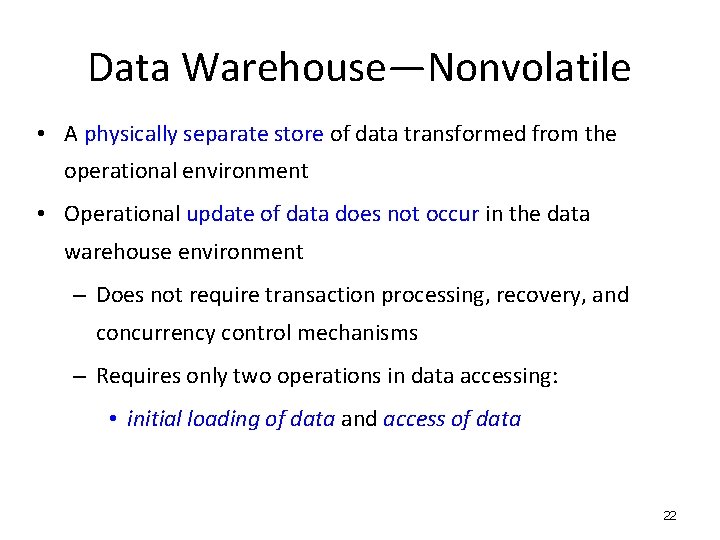 Data Warehouse—Nonvolatile

• A physically separate store of data transformed from the operational environment

• Operational update of data does not occur in the data warehouse environment

– Does not require transaction processing, recovery, and concurrency control mechanisms

– Requires only two operations in data accessing:

• initial loading of data and access of data

22